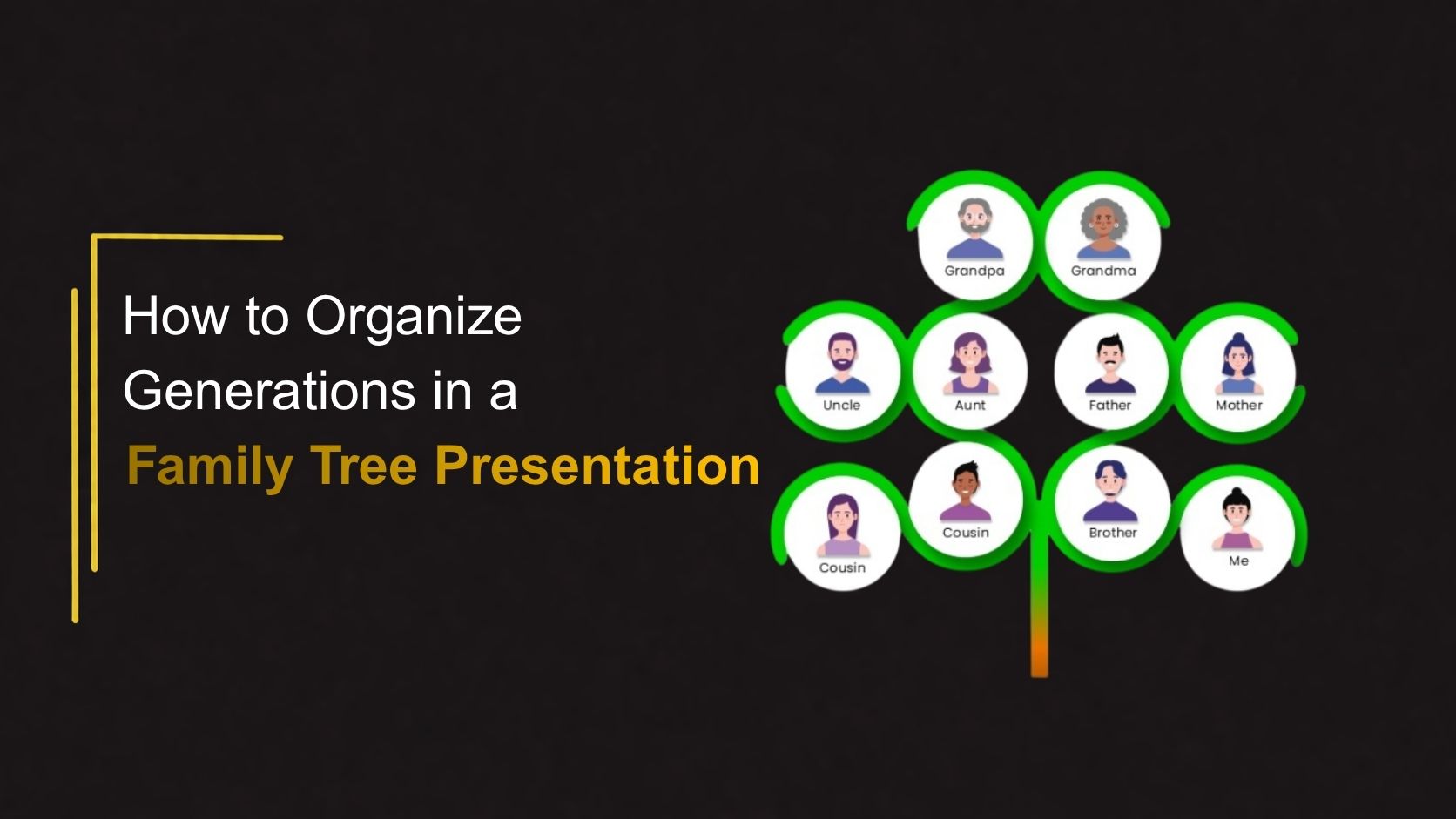 How to Organize Generations in a Family Tree Presentation

Grandpa
Grandma
Uncle
Aunt
Father
Mother
Cousin
Cousin
Brother
Me